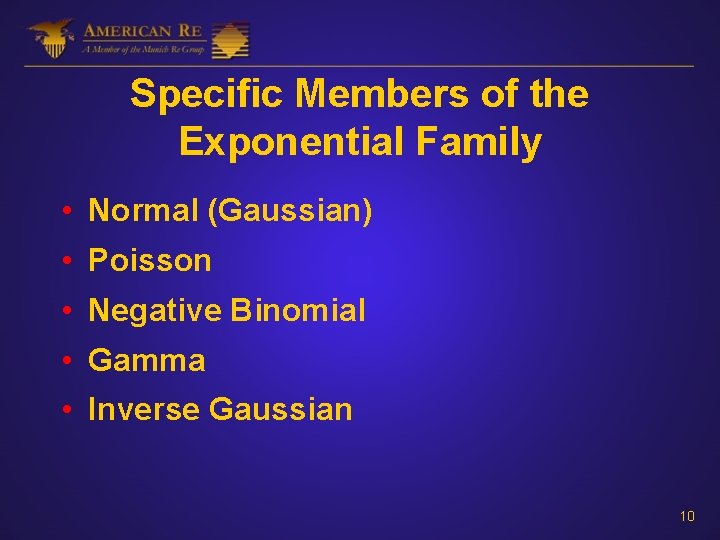 AMERICAN RE
A Member of the Munich Re Group

Specific Members of the Exponential Family

• Normal (Gaussian)
• Poisson
• Negative Binomial
• Gamma
• Inverse Gaussian

10